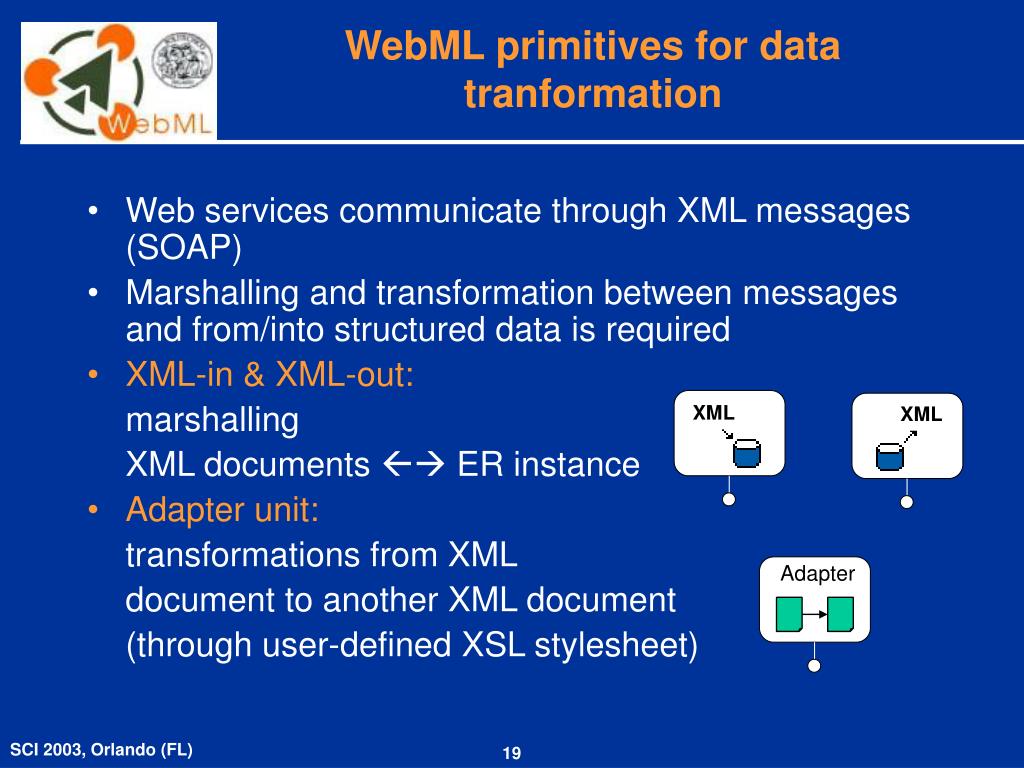 WebML

WebML primitives for data tranformation

• Web services communicate through XML messages (SOAP)
• Marshalling and transformation between messages and from/into structured data is required
• XML-in & XML-out:
marshalling
XML documents ←→ ER instance
• Adapter unit:
transformations from XML document to another XML document (through user-defined XSL stylesheet)

XML

XML

Adapter

SCI 2003, Orlando (FL)

19